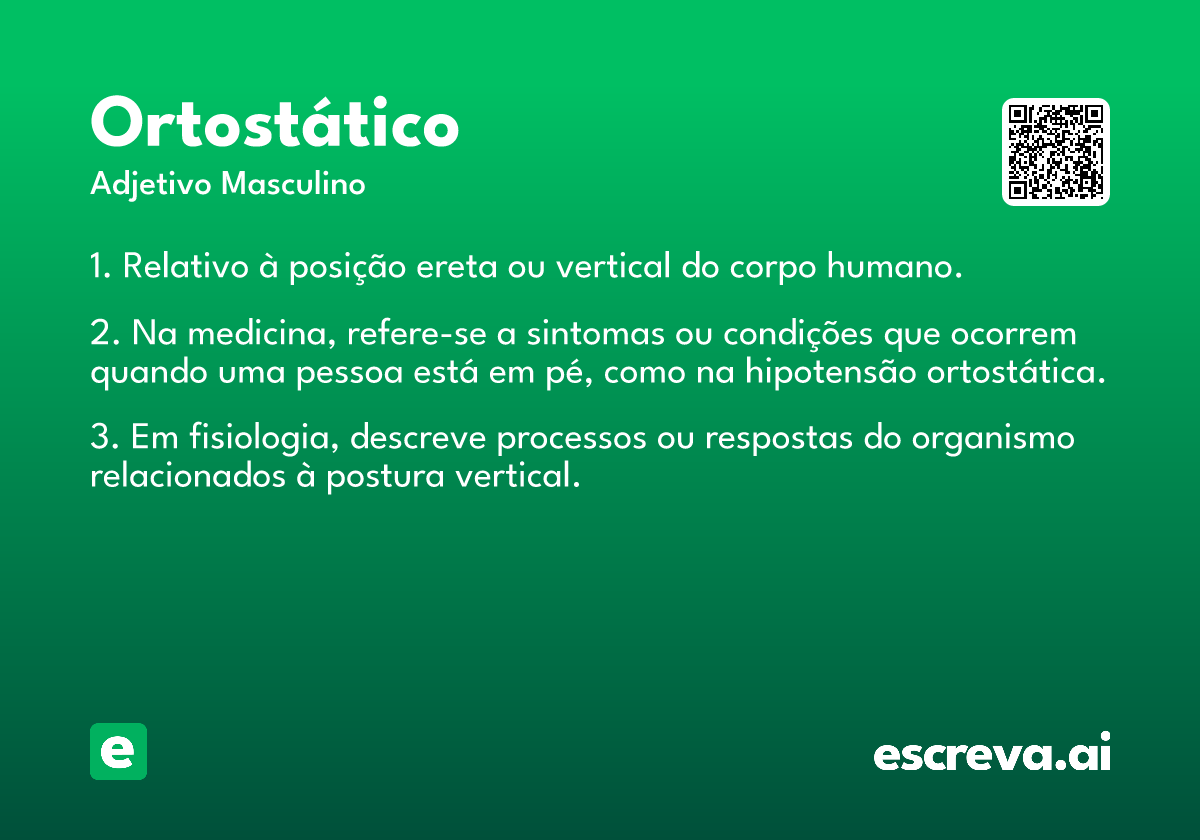 Ortostático
Adjetivo Masculino

1. Relativo à posição ereta ou vertical do corpo humano.

2. Na medicina, refere-se a sintomas ou condições que ocorrem quando uma pessoa está em pé, como na hipotensão ortostática.

3. Em fisiologia, descreve processos ou respostas do organismo relacionados à postura vertical.

e

escreva.ai